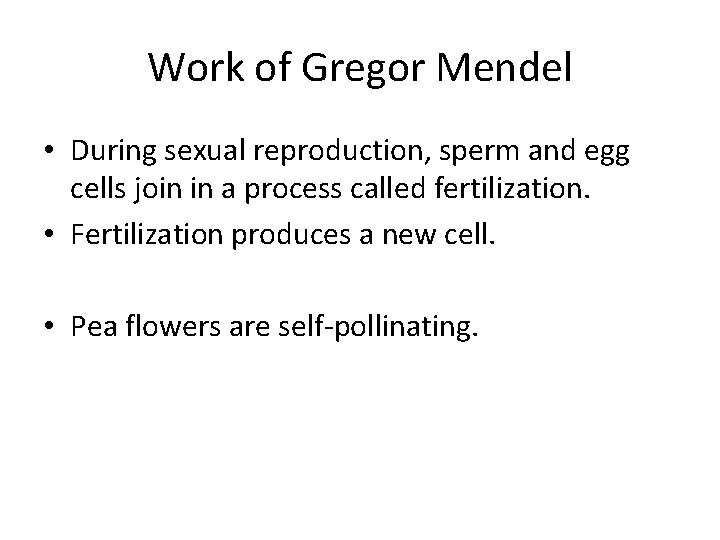 Work of Gregor Mendel

• During sexual reproduction, sperm and egg cells join in a process called fertilization.
• Fertilization produces a new cell.

• Pea flowers are self-pollinating.